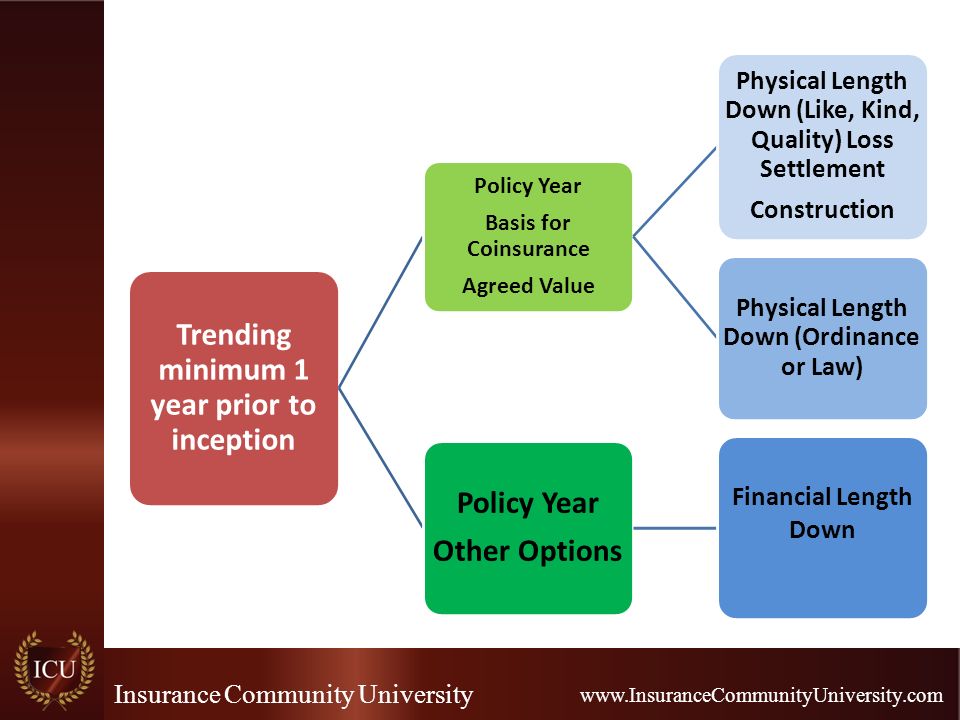 Trending minimum 1 year prior to inception

Policy Year

Basis for Coinsurance

Agreed Value

Physical Length Down (Like, Kind, Quality) Loss Settlement

Construction

Physical Length Down (Ordinance or Law)

Policy Year

Other Options

Financial Length Down

ICU

Insurance Community University

www.InsuranceCommunityUniversity.com